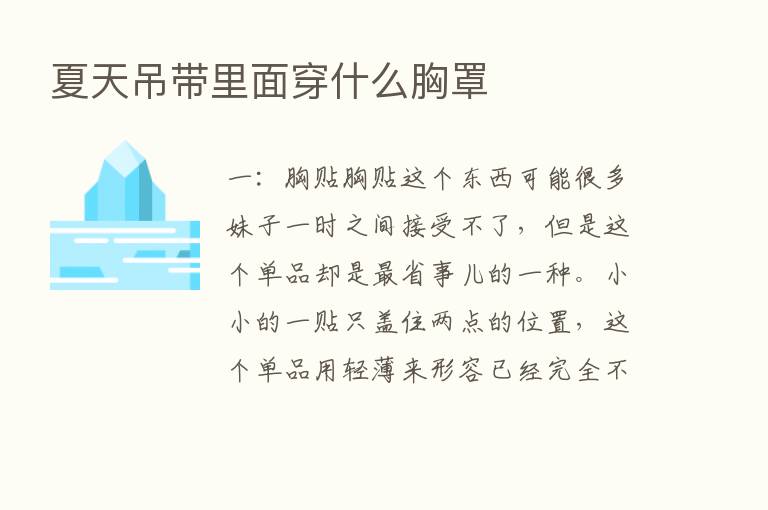 夏天吊带里面穿什么胸罩

一：胸贴胸贴这个东西可能很多妹子一时之间接受不了，但是这个单品却是最省事儿的一种。小小的一贴只盖住两点的位置，这个单品用轻薄来形容已经完全不